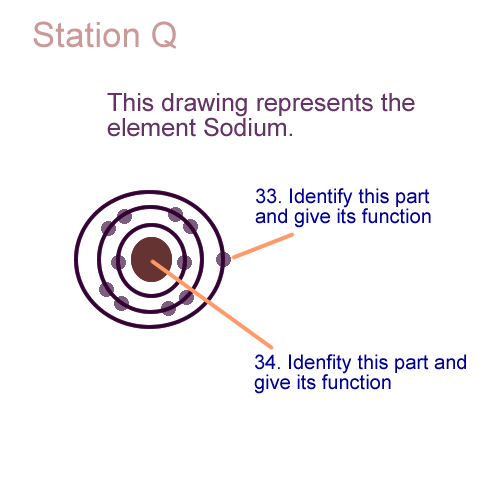 Station Q

This drawing represents the element Sodium.

33. Identify this part and give its function

34. Idenfity this part and give its function